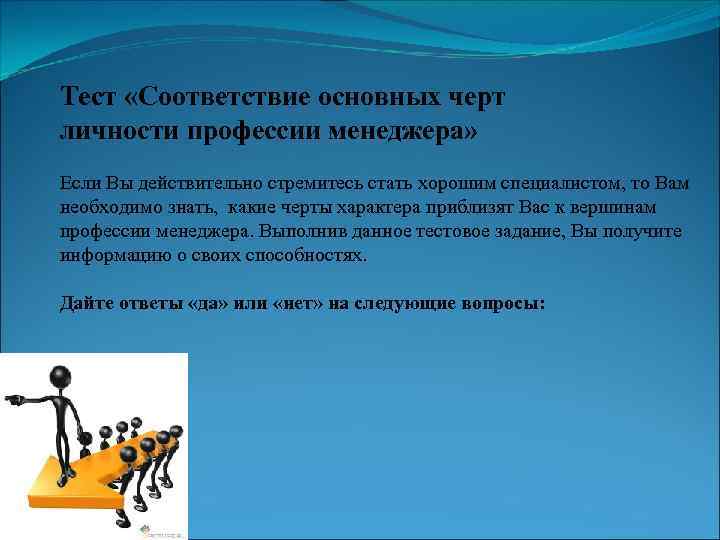 Тест «Соответствие основных черт личности профессии менеджера»

Если Вы действительно стремитесь стать хорошим специалистом, то Вам необходимо знать, какие черты характера приблизят Вас к вершинам профессии менеджера. Выполнив данное тестовое задание, Вы получите информацию о своих способностях.

Дайте ответы «да» или «нет» на следующие вопросы: